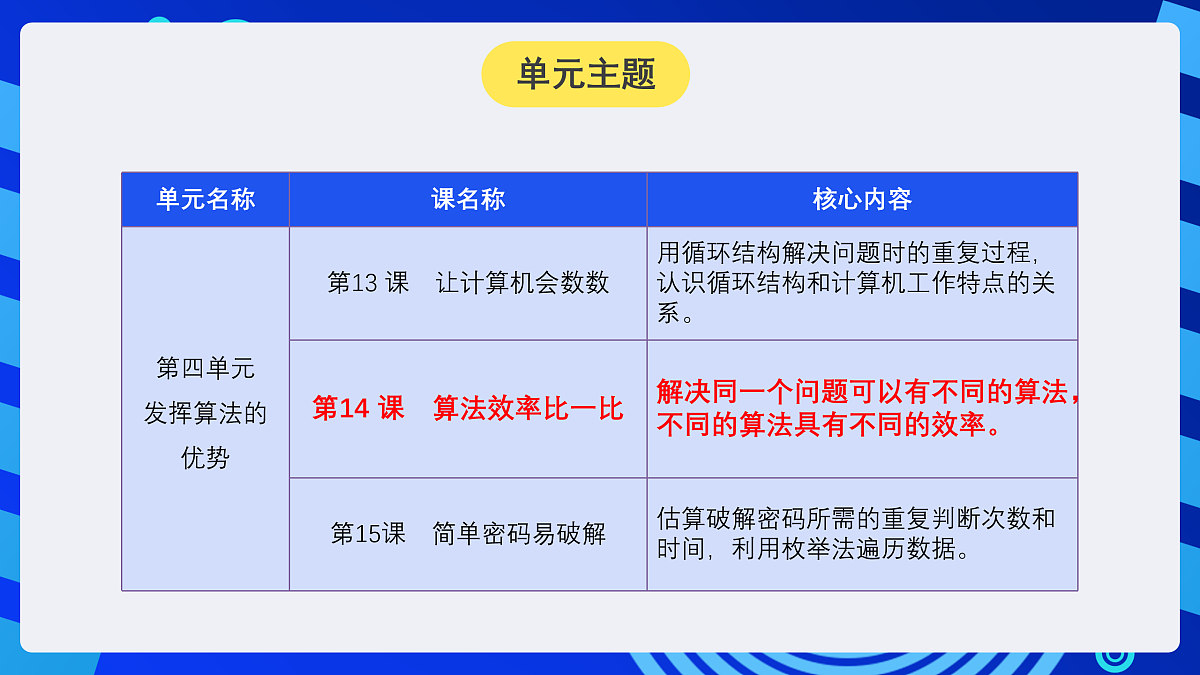 单元主题

| 单元名称 | 课名称 | 核心内容 |
|---|---|---|
| 第四单元 发挥算法的优势 | 第13 课　让计算机会数数 | 用循环结构解决问题时的重复过程，认识循环结构和计算机工作特点的关系。 |
|  | 第14 课　算法效率比一比 | 解决同一个问题可以有不同的算法，不同的算法具有不同的效率。 |
|  | 第15课　简单密码易破解 | 估算破解密码所需的重复判断次数和时间，利用枚举法遍历数据。 |